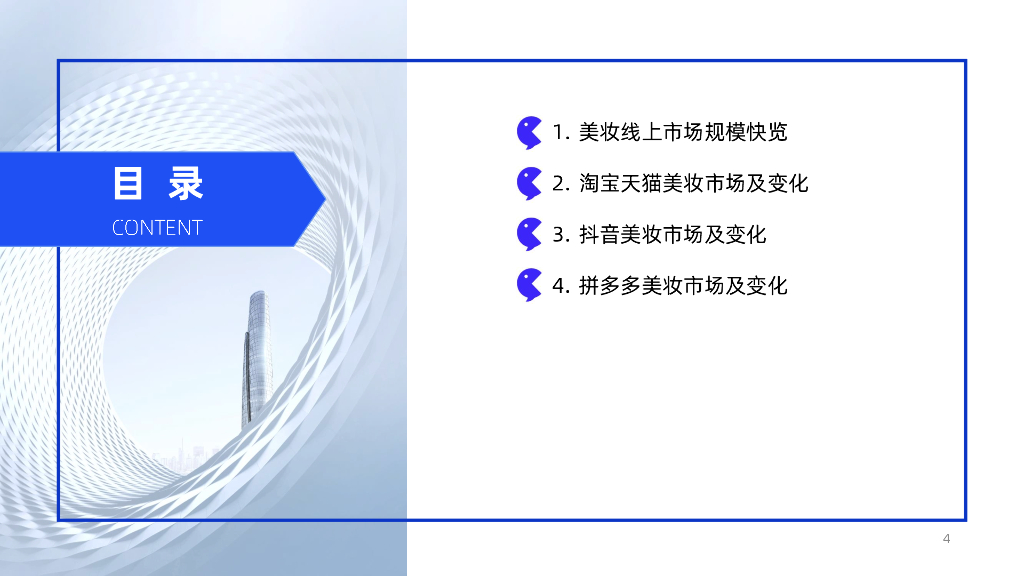 目 录
CONTENT

1. 美妆线上市场规模快览

2. 淘宝天猫美妆市场及变化

3. 抖音美妆市场及变化

4. 拼多多美妆市场及变化

4